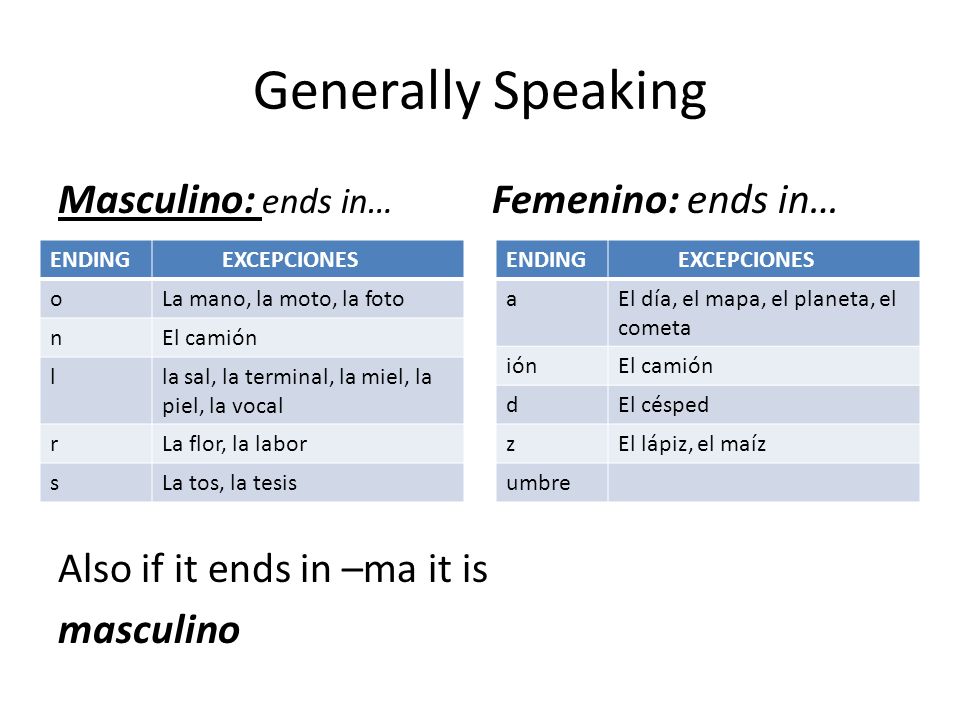 Generally Speaking

Masculino: ends in…

| ENDING | EXCEPCIONES |
|---|---|
| o | La mano, la moto, la foto |
| n | El camión |
| l | la sal, la terminal, la miel, la piel, la vocal |
| r | La flor, la labor |
| s | La tos, la tesis |

Femenino: ends in…

| ENDING | EXCEPCIONES |
|---|---|
| a | El día, el mapa, el planeta, el cometa |
| ión | El camión |
| d | El césped |
| z | El lápiz, el maíz |
| umbre | |

Also if it ends in –ma it is masculino